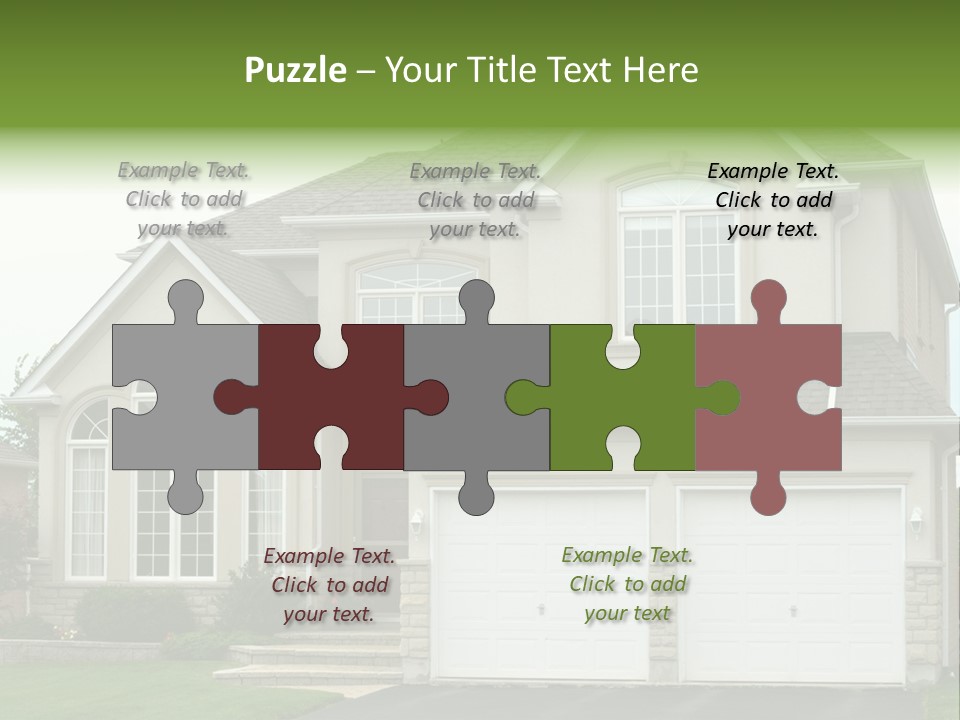 Puzzle – Your Title Text Here

Example Text. Click to add your text.

Example Text. Click to add your text.

Example Text. Click to add your text.

Example Text. Click to add your text.

Example Text. Click to add your text